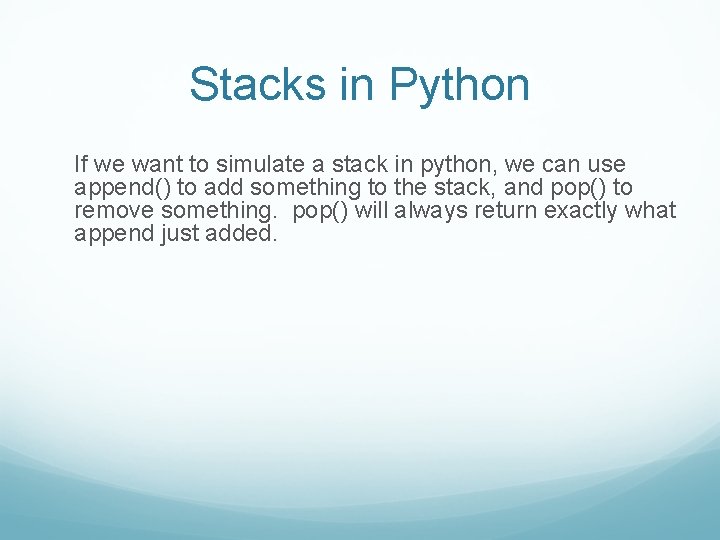 Stacks in Python

If we want to simulate a stack in python, we can use append() to add something to the stack, and pop() to remove something.  pop() will always return exactly what append just added.